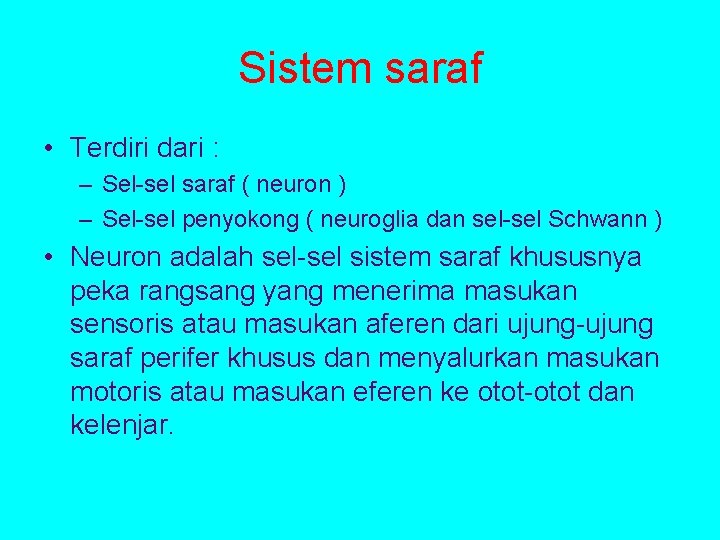 Sistem saraf

• Terdiri dari :
  – Sel-sel saraf ( neuron )
  – Sel-sel penyokong ( neuroglia dan sel-sel Schwann )

• Neuron adalah sel-sel sistem saraf khususnya peka rangsang yang menerima masukan sensoris atau masukan aferen dari ujung-ujung saraf perifer khusus dan menyalurkan masukan motoris atau masukan eferen ke otot-otot dan kelenjar.